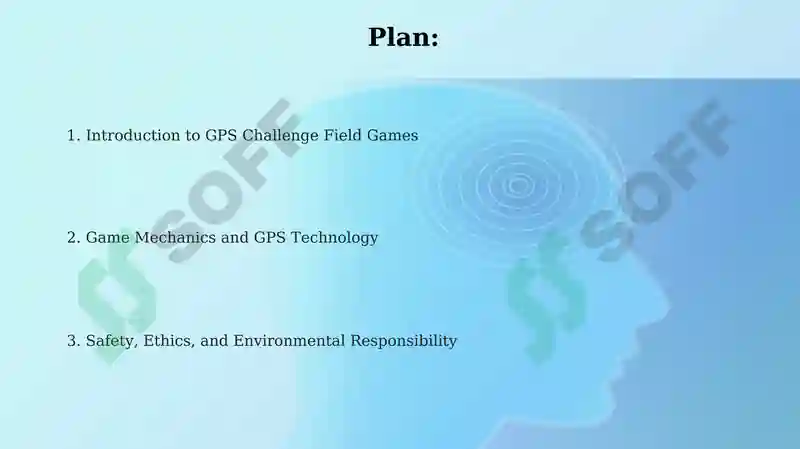 Plan:

1. Introduction to GPS Challenge Field Games

2. Game Mechanics and GPS Technology

3. Safety, Ethics, and Environmental Responsibility

SOFF

SOFF